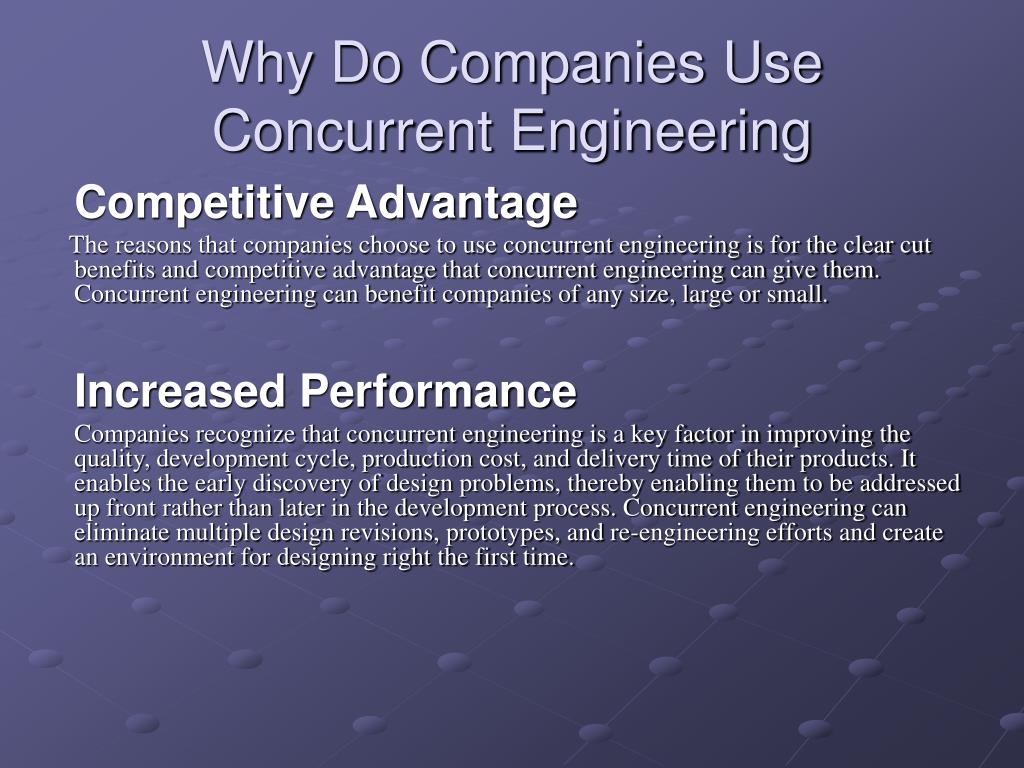 Why Do Companies Use Concurrent Engineering

Competitive Advantage

The reasons that companies choose to use concurrent engineering is for the clear cut benefits and competitive advantage that concurrent engineering can give them. Concurrent engineering can benefit companies of any size, large or small.

Increased Performance

Companies recognize that concurrent engineering is a key factor in improving the quality, development cycle, production cost, and delivery time of their products. It enables the early discovery of design problems, thereby enabling them to be addressed up front rather than later in the development process. Concurrent engineering can eliminate multiple design revisions, prototypes, and re-engineering efforts and create an environment for designing right the first time.